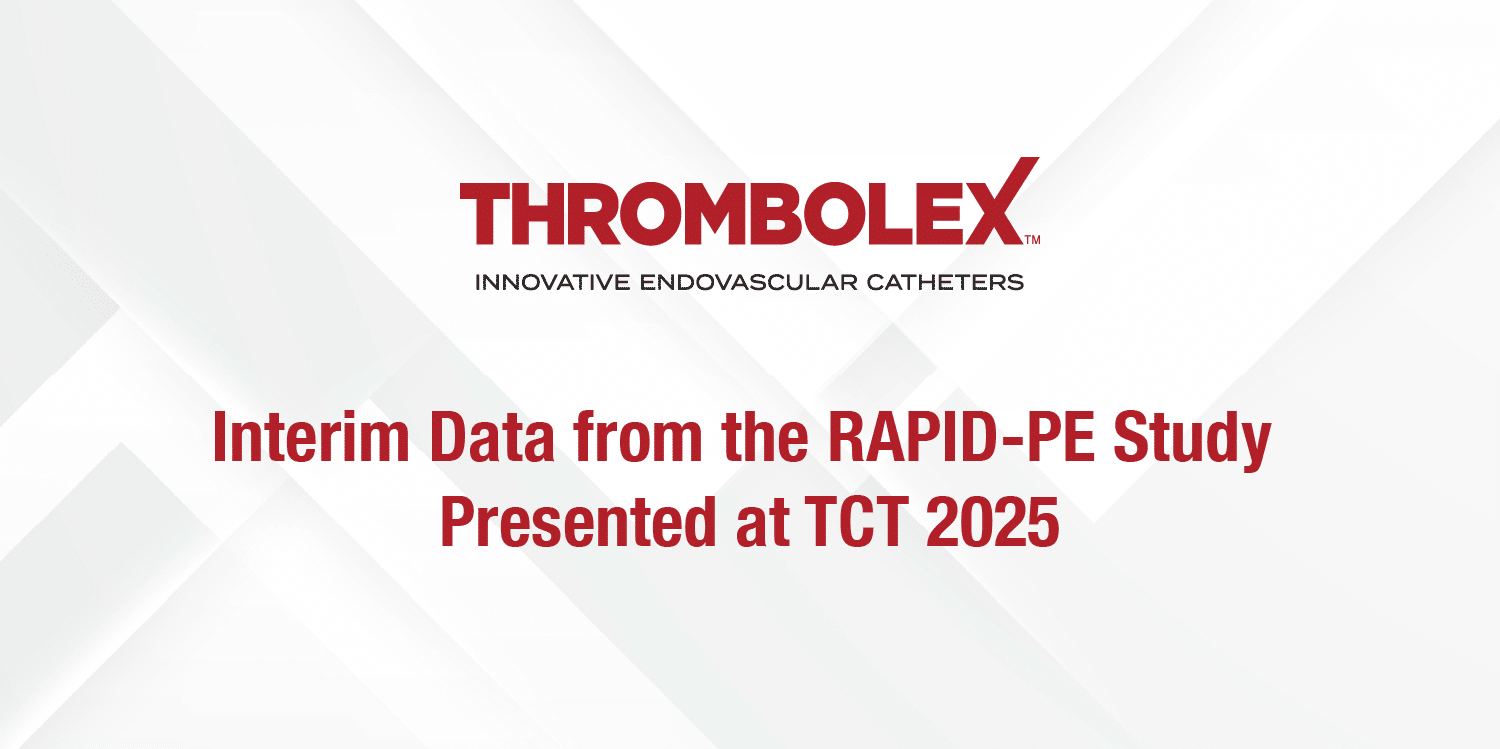 THROMBOLEX™
INNOVATIVE ENDOVASCULAR CATHETERS

Interim Data from the RAPID-PE Study Presented at TCT 2025